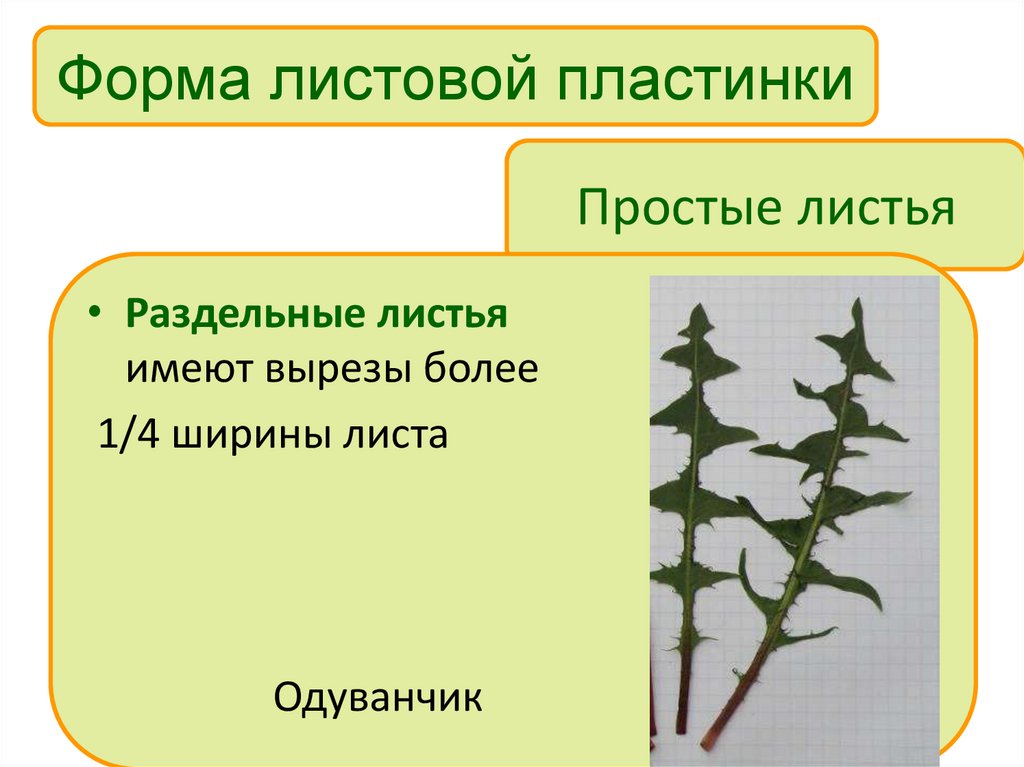 Форма листовой пластинки

Простые листья

• **Раздельные листья** имеют вырезы более

1/4 ширины листа

Одуванчик